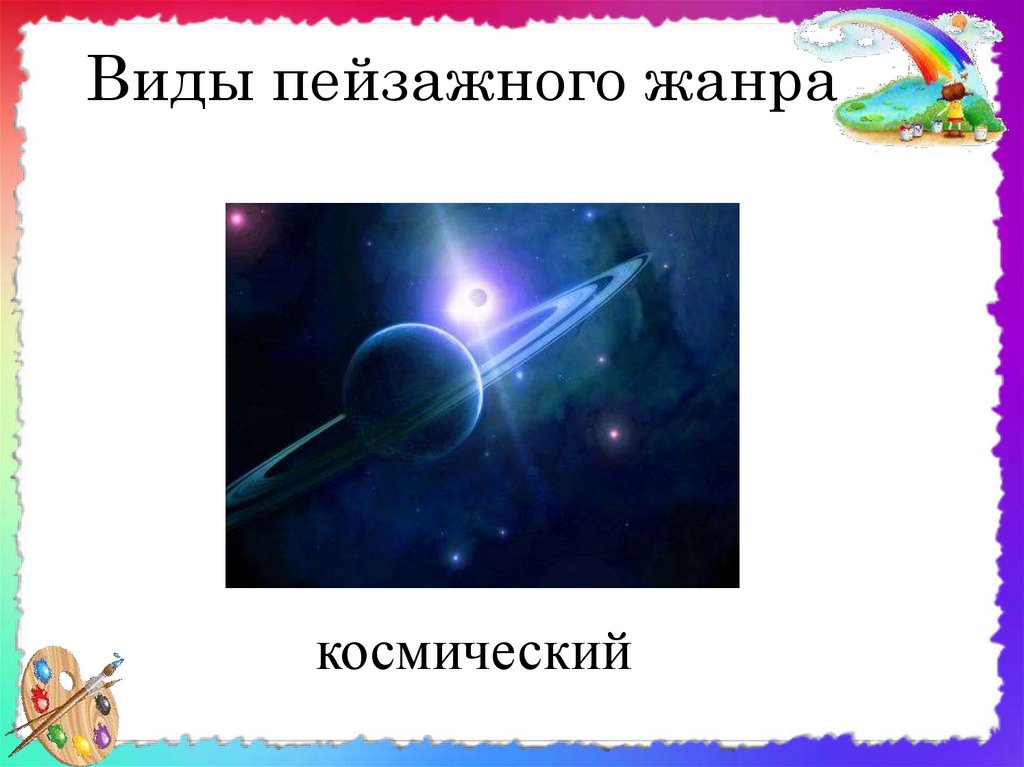 Виды пейзажного жанра

космический